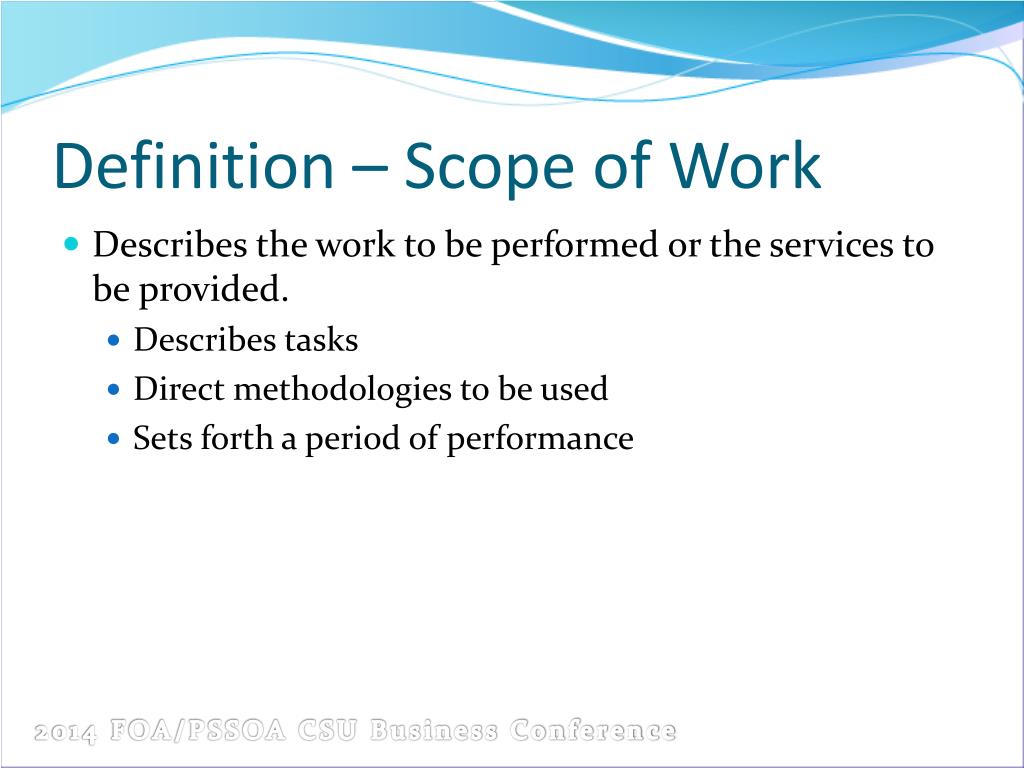 Definition – Scope of Work

- Describes the work to be performed or the services to be provided.
  - Describes tasks
  - Direct methodologies to be used
  - Sets forth a period of performance

2014 FOA/PSSOA CSU Business Conference